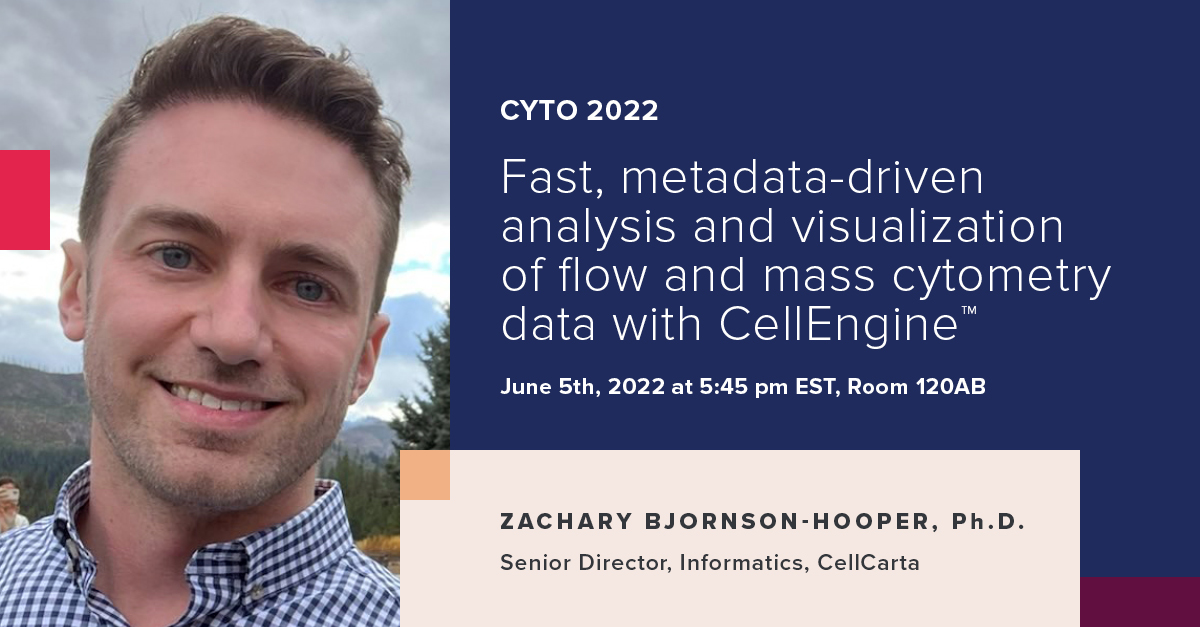 CYTO 2022

Fast, metadata-driven analysis and visualization of flow and mass cytometry data with CellEngine™

June 5th, 2022 at 5:45 pm EST, Room 120AB

ZACHARY BJORNSON-HOOPER, Ph.D.

Senior Director, Informatics, CellCarta